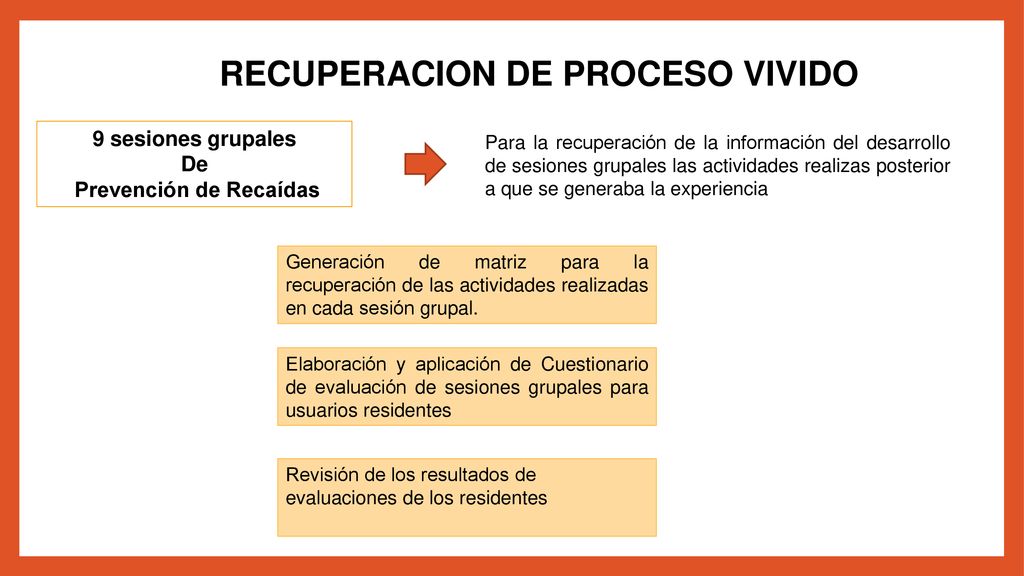 RECUPERACION DE PROCESO VIVIDO

9 sesiones grupales
De
Prevención de Recaídas

Para la recuperación de la información del desarrollo de sesiones grupales las actividades realizas posterior a que se generaba la experiencia

Generación de matriz para la recuperación de las actividades realizadas en cada sesión grupal.

Elaboración y aplicación de Cuestionario de evaluación de sesiones grupales para usuarios residentes

Revisión de los resultados de evaluaciones de los residentes